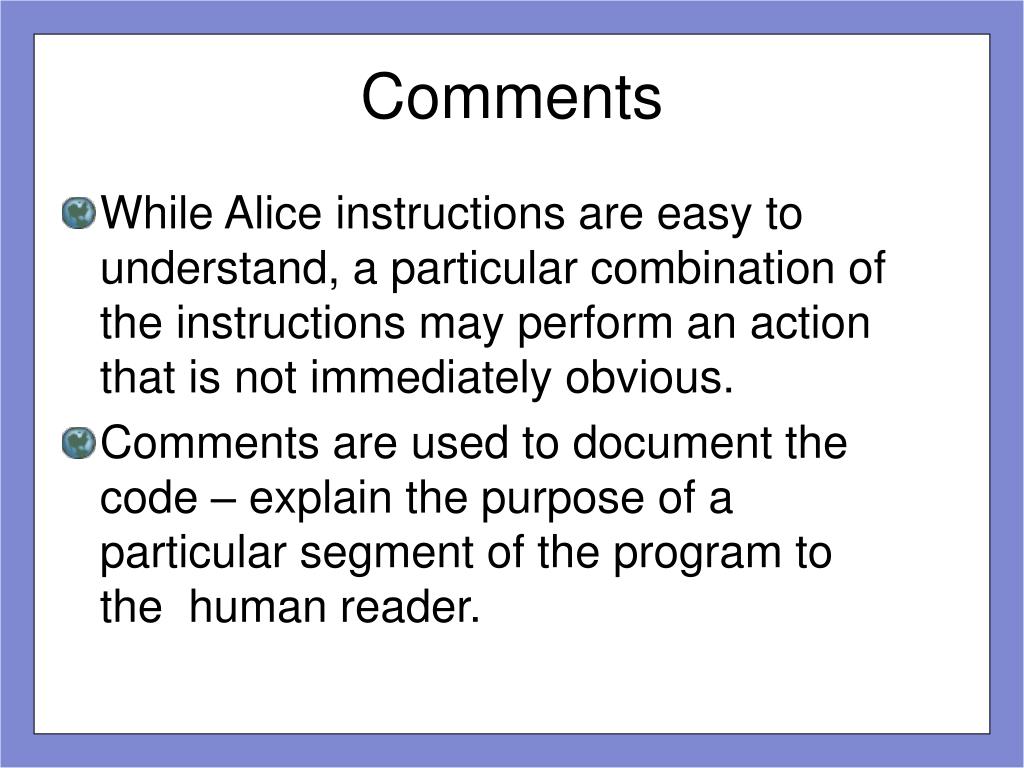 Comments

While Alice instructions are easy to understand, a particular combination of the instructions may perform an action that is not immediately obvious.

Comments are used to document the code – explain the purpose of a particular segment of the program to the human reader.